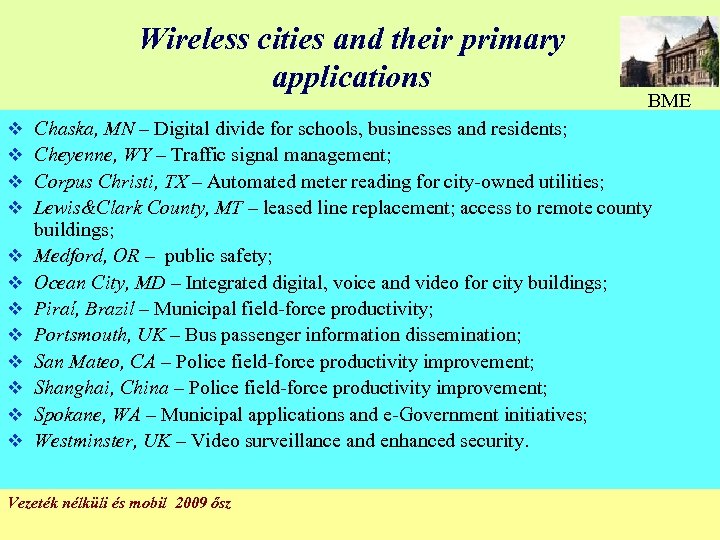 Wireless cities and their primary applications

BME

❖ Chaska, MN – Digital divide for schools, businesses and residents;
❖ Cheyenne, WY – Traffic signal management;
❖ Corpus Christi, TX – Automated meter reading for city-owned utilities;
❖ Lewis&Clark County, MT – leased line replacement; access to remote county buildings;
❖ Medford, OR – public safety;
❖ Ocean City, MD – Integrated digital, voice and video for city buildings;
❖ Piraí, Brazil – Municipal field-force productivity;
❖ Portsmouth, UK – Bus passenger information dissemination;
❖ San Mateo, CA – Police field-force productivity improvement;
❖ Shanghai, China – Police field-force productivity improvement;
❖ Spokane, WA – Municipal applications and e-Government initiatives;
❖ Westminster, UK – Video surveillance and enhanced security.

Vezeték nélküli és mobil 2009 ősz